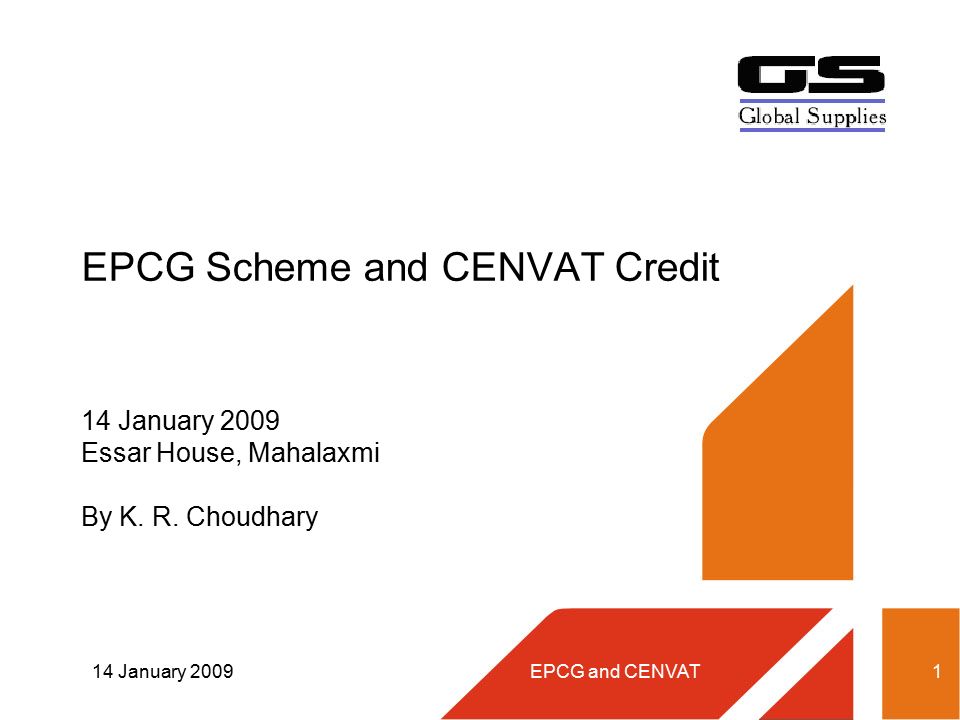 GS
Global Supplies

EPCG Scheme and CENVAT Credit

14 January 2009
Essar House, Mahalaxmi

By K. R. Choudhary

14 January 2009

EPCG and CENVAT

1